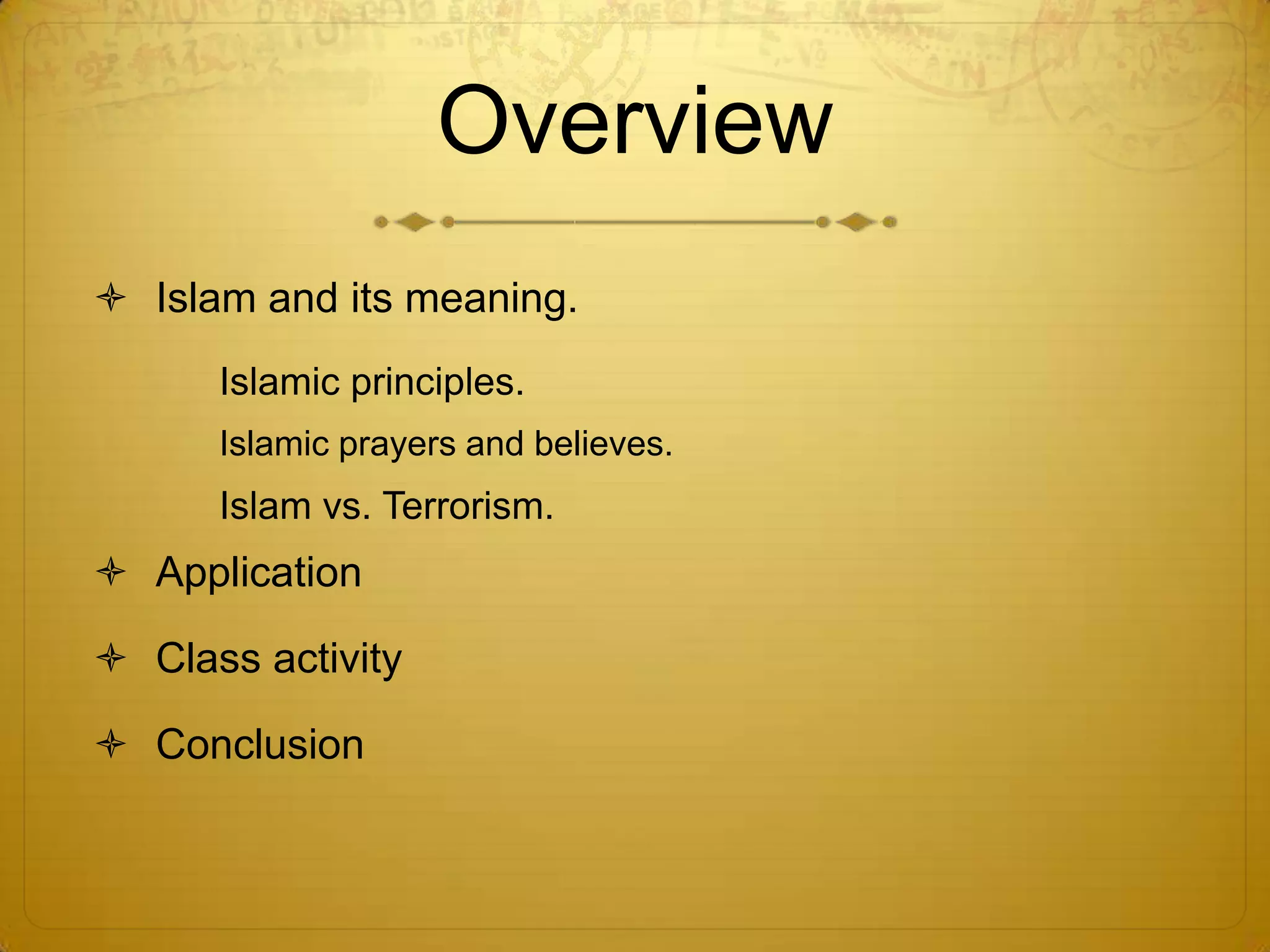 Overview

Islam and its meaning.

Islamic principles.

Islamic prayers and believes.

Islam vs. Terrorism.

Application

Class activity

Conclusion